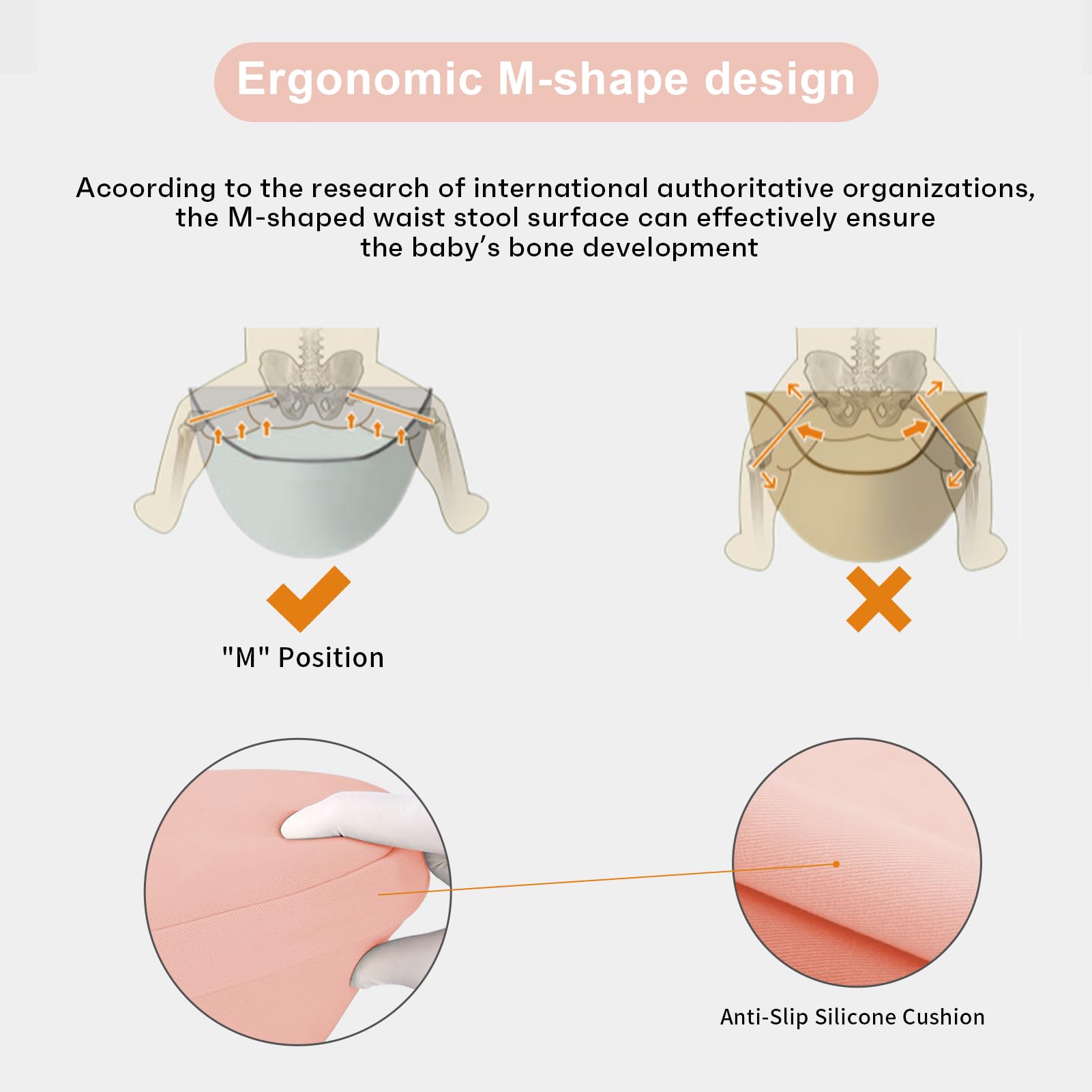 Ergonomic M-shape design

Acoording to the research of international authoritative organizations, the M-shaped waist stool surface can effectively ensure the baby's bone development

"M" Position

Anti-Slip Silicone Cushion